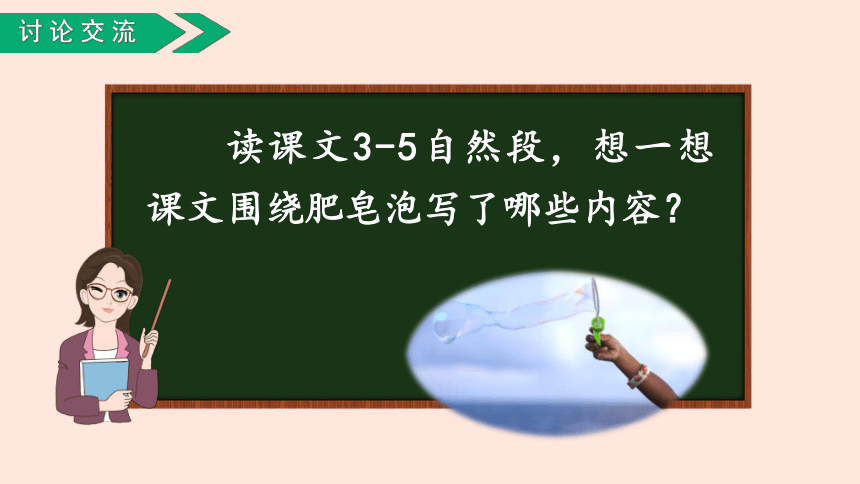 讨论交流

读课文3-5自然段，想一想课文围绕肥皂泡写了哪些内容？